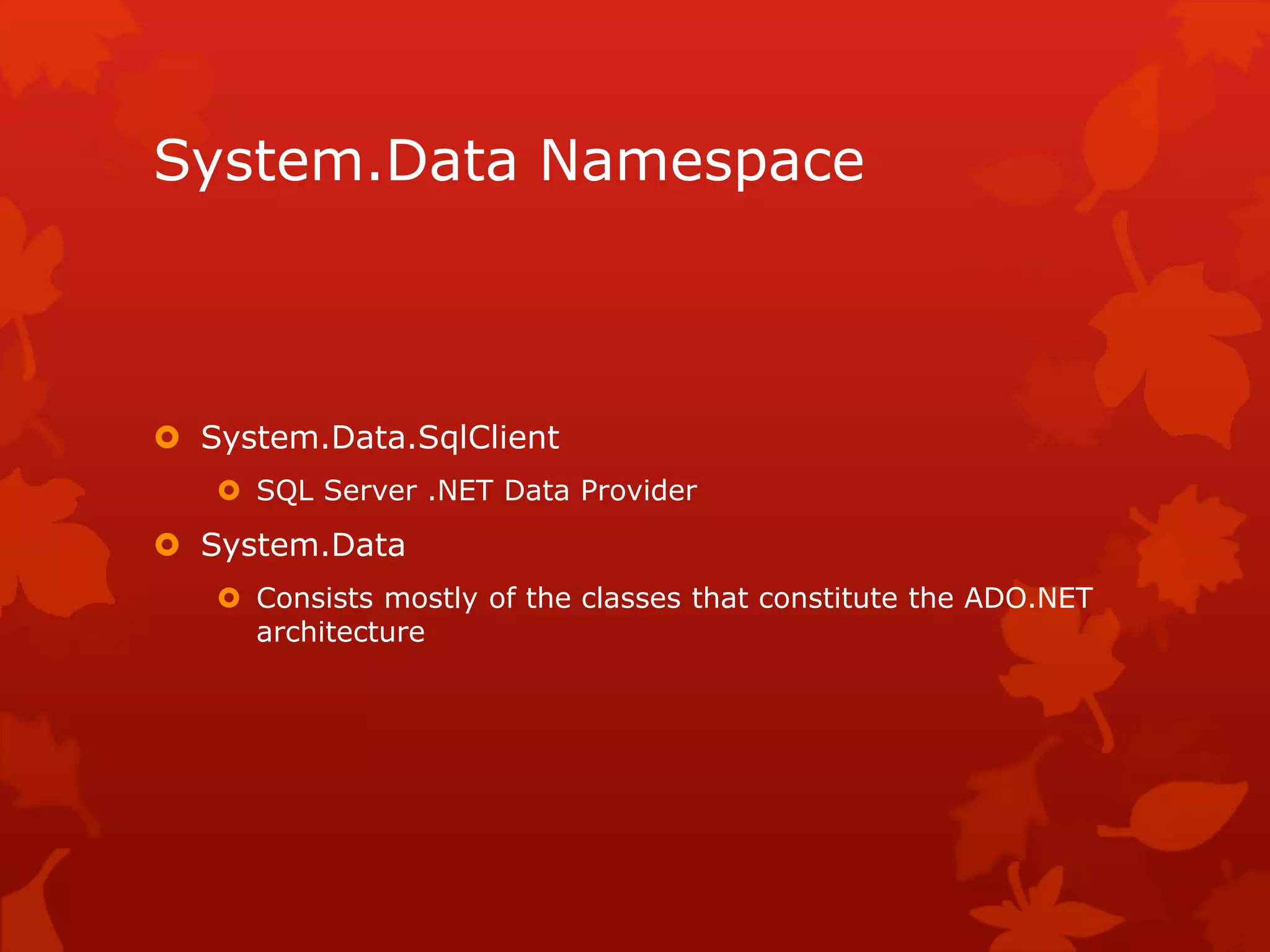 System.Data Namespace

System.Data.SqlClient

SQL Server .NET Data Provider

System.Data

Consists mostly of the classes that constitute the ADO.NET architecture